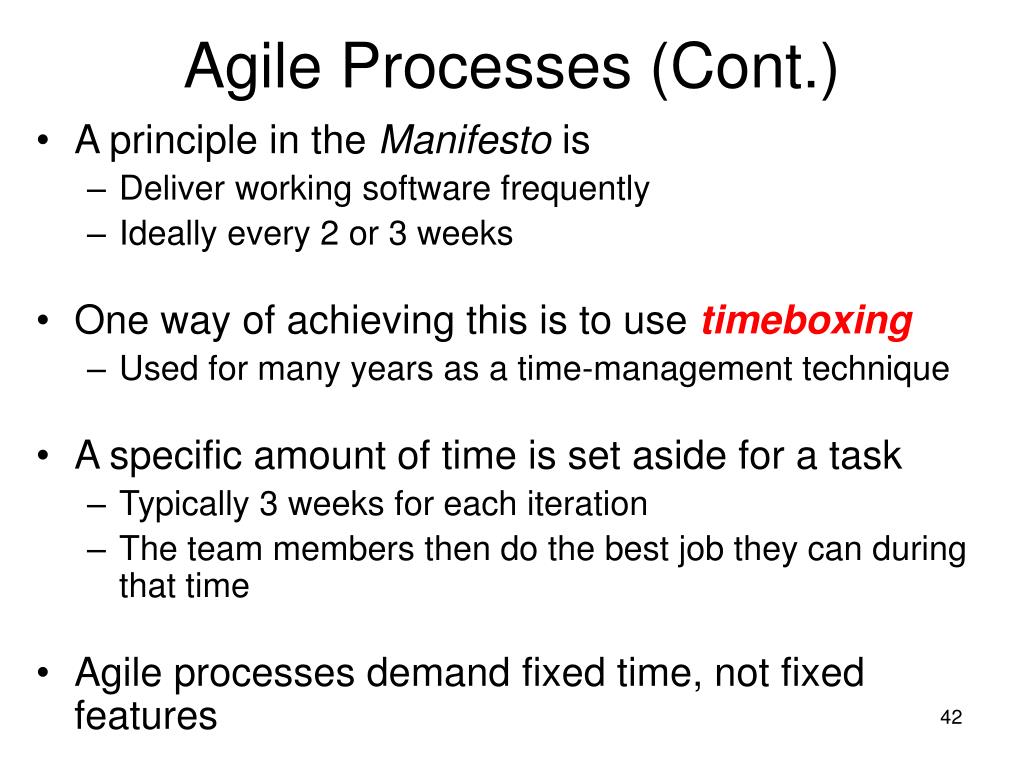 Agile Processes (Cont.)

• A principle in the Manifesto is
– Deliver working software frequently
– Ideally every 2 or 3 weeks

• One way of achieving this is to use timeboxing
– Used for many years as a time-management technique

• A specific amount of time is set aside for a task
– Typically 3 weeks for each iteration
– The team members then do the best job they can during that time

• Agile processes demand fixed time, not fixed features

42